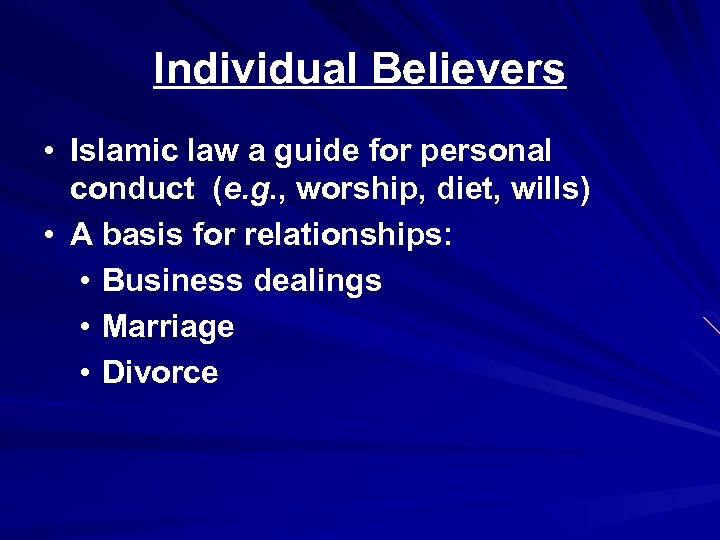 Individual Believers

• Islamic law a guide for personal conduct (e.g., worship, diet, wills)
• A basis for relationships:
  • Business dealings
  • Marriage
  • Divorce